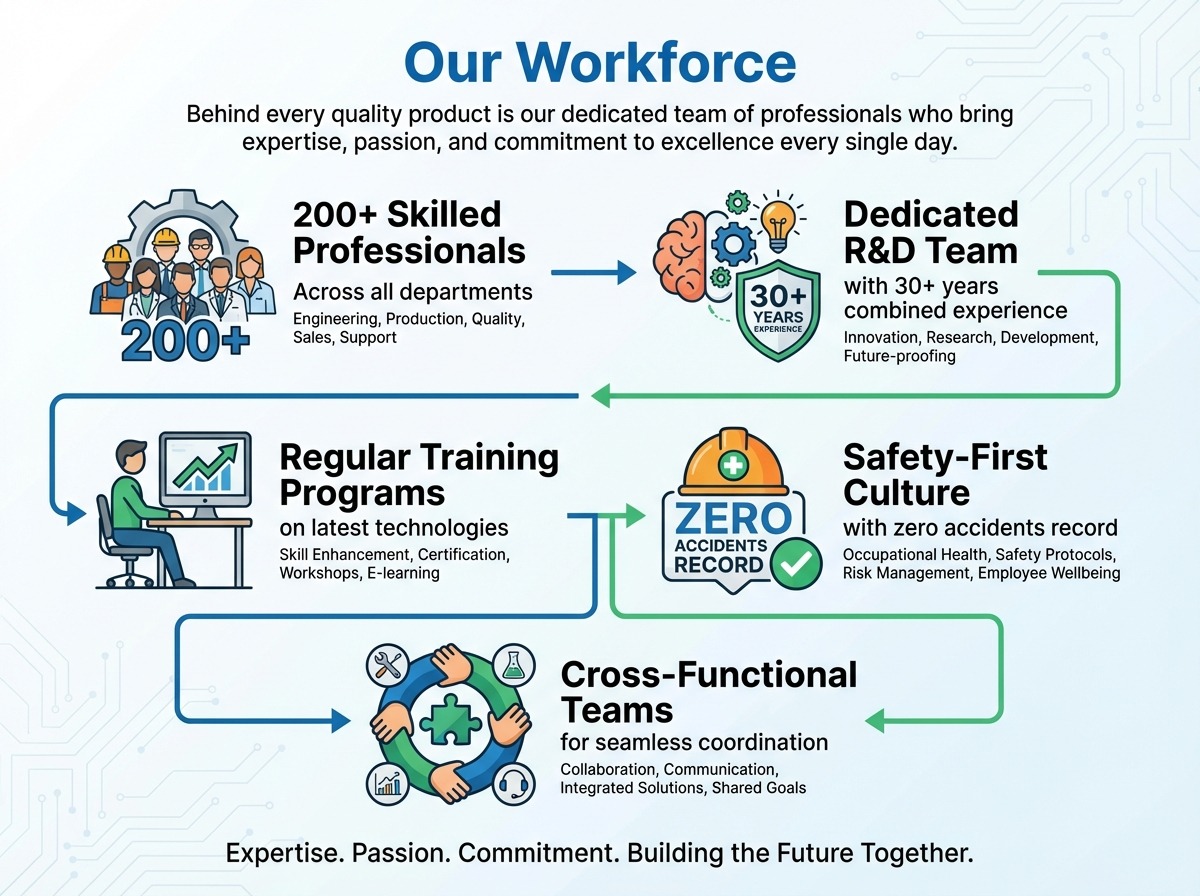 Our Workforce

Behind every quality product is our dedicated team of professionals who bring expertise, passion, and commitment to excellence every single day.

200+

200+ Skilled Professionals

Across all departments

Engineering, Production, Quality, Sales, Support

30+ YEARS EXPERIENCE

Dedicated R&D Team

with 30+ years combined experience

Innovation, Research, Development, Future-proofing

Regular Training Programs

on latest technologies

Skill Enhancement, Certification, Workshops, E-learning

ZERO ACCIDENTS RECORD

Safety-First Culture

with zero accidents record

Occupational Health, Safety Protocols, Risk Management, Employee Wellbeing

Cross-Functional Teams

for seamless coordination

Collaboration, Communication, Integrated Solutions, Shared Goals

Expertise. Passion. Commitment. Building the Future Together.